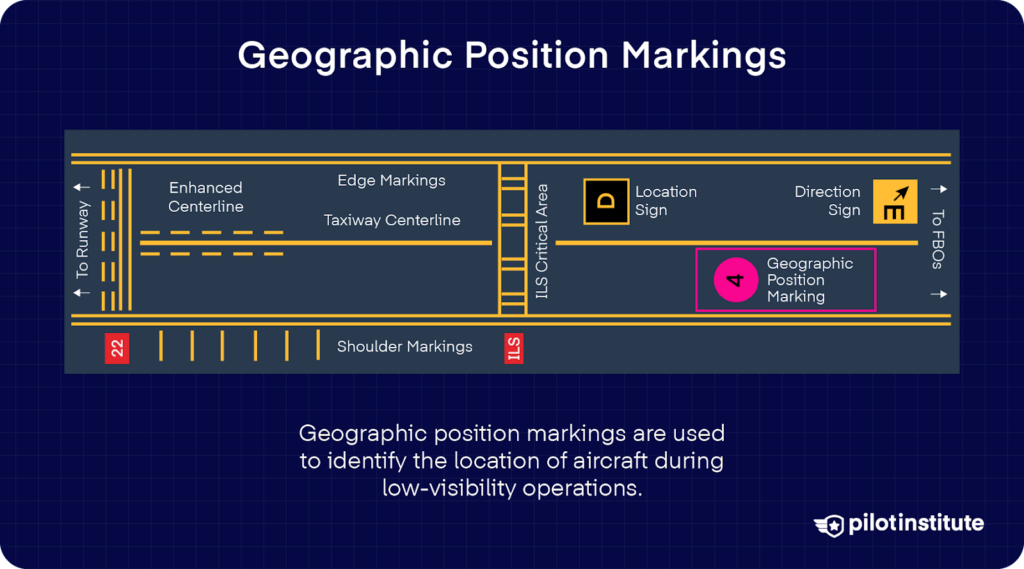 Geographic Position Markings

To Runway

Enhanced Centerline

Edge Markings

Taxiway Centerline

ILS Critical Area

D

Location Sign

Direction Sign

E

To FBOs

4

Geographic Position Marking

22

Shoulder Markings

ILS

Geographic position markings are used to identify the location of aircraft during low-visibility operations.

pilotinstitute